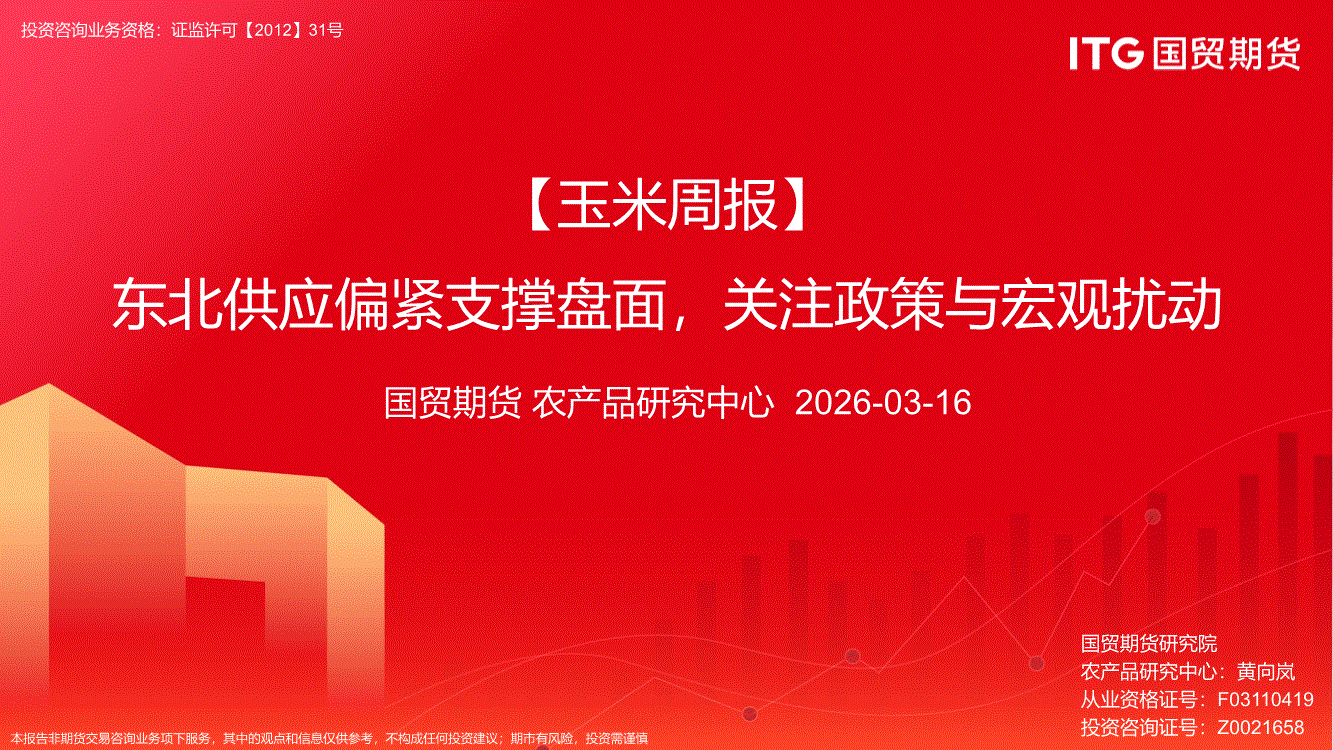 投资咨询业务资格：证监许可【2012】31号

ITG 国贸期货

【玉米周报】

东北供应偏紧支撑盘面，关注政策与宏观扰动

国贸期货 农产品研究中心 2026-03-16

国贸期货研究院
农产品研究中心：黄向岚
从业资格证号：F03110419
投资咨询证号：Z0021658

本报告非期货交易咨询业务项下服务，其中的观点和信息仅供参考，不构成任何投资建议；期市有风险，投资需谨慎